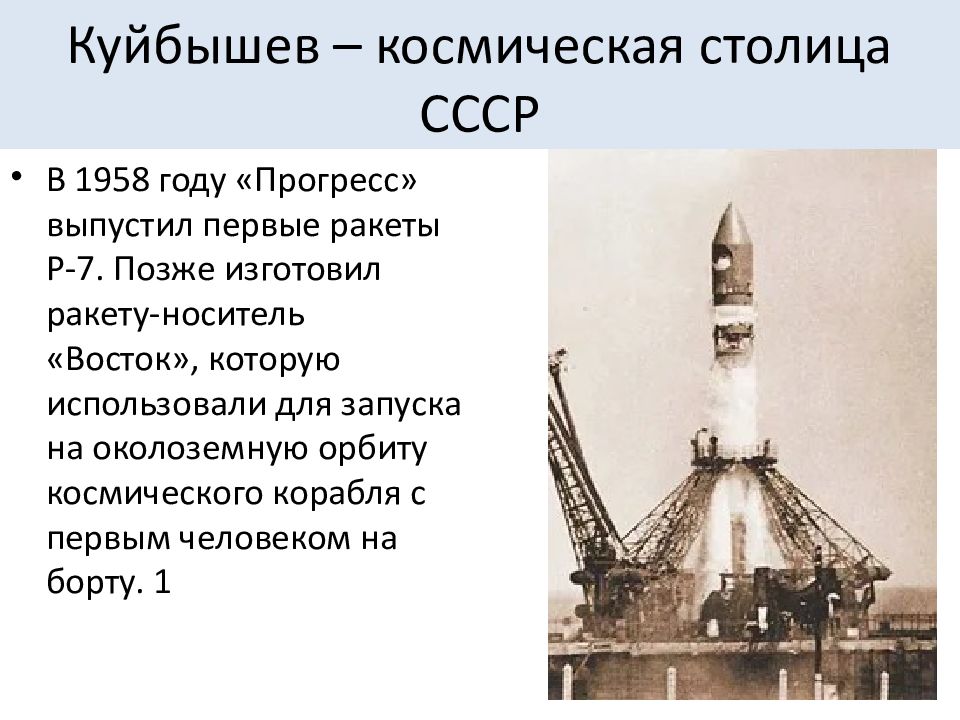 Куйбышев – космическая столица СССР

• В 1958 году «Прогресс» выпустил первые ракеты Р-7. Позже изготовил ракету-носитель «Восток», которую использовали для запуска на околоземную орбиту космического корабля с первым человеком на борту. 1